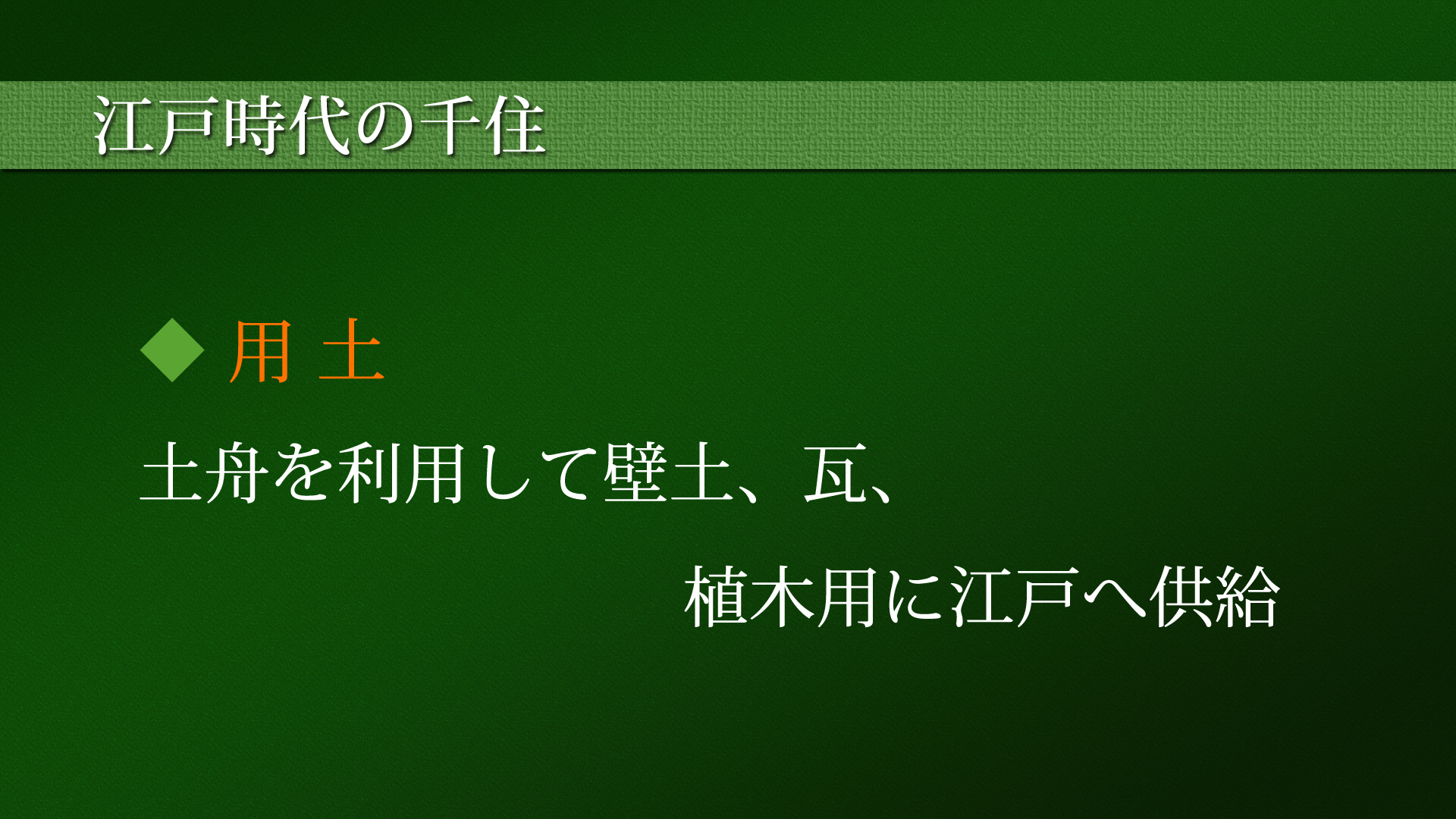 江戸時代の千住

◆ 用 土

土舟を利用して壁土、瓦、

植木用に江戸へ供給